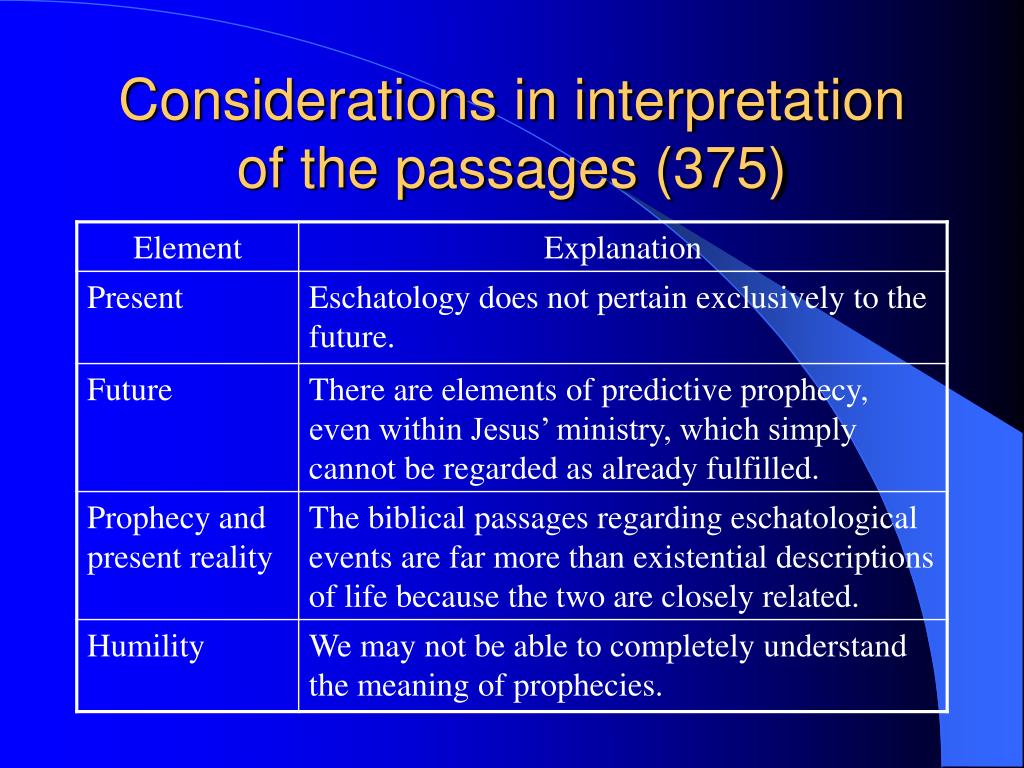 Considerations in interpretation of the passages (375)

| Element | Explanation |
|---|---|
| Present | Eschatology does not pertain exclusively to the future. |
| Future | There are elements of predictive prophecy, even within Jesus’ ministry, which simply cannot be regarded as already fulfilled. |
| Prophecy and present reality | The biblical passages regarding eschatological events are far more than existential descriptions of life because the two are closely related. |
| Humility | We may not be able to completely understand the meaning of prophecies. |